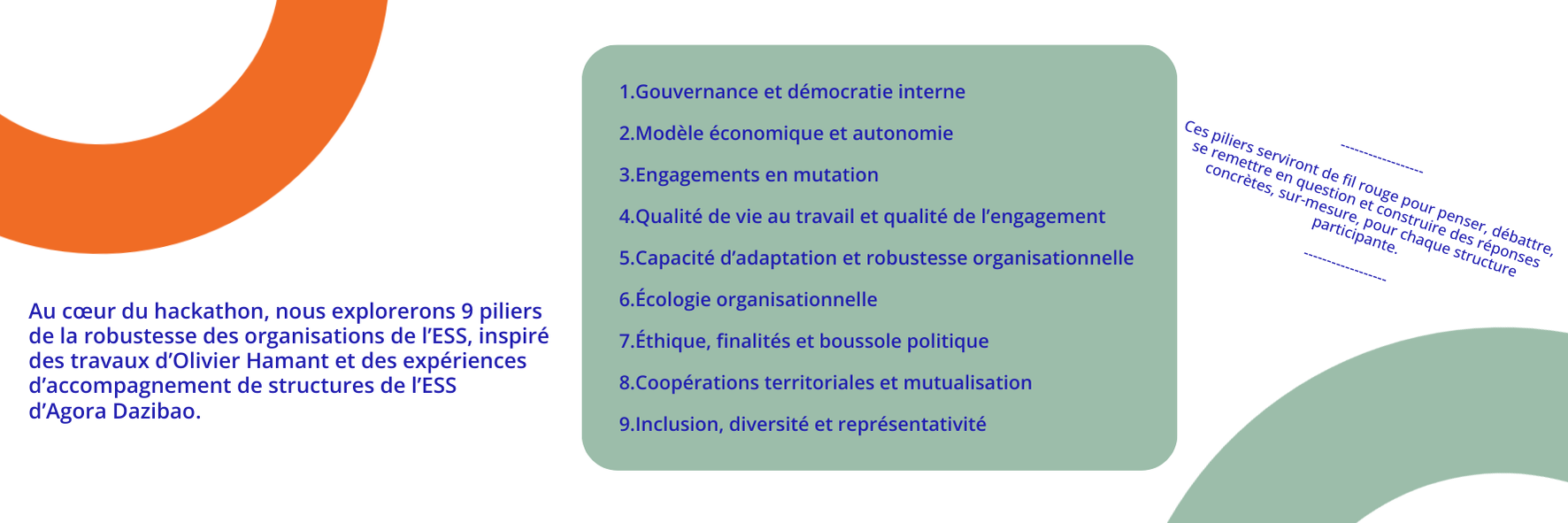 Au cœur du hackathon, nous explorerons 9 piliers de la robustesse des organisations de l'ESS, inspiré des travaux d'Olivier Hamant et des expériences d'accompagnement de structures de l'ESS d'Agora Dazibao.

1.Gouvernance et démocratie interne

2.Modèle économique et autonomie

3.Engagements en mutation

4.Qualité de vie au travail et qualité de l'engagement

5.Capacité d'adaptation et robustesse organisationnelle

6.Écologie organisationnelle

7.Éthique, finalités et boussole politique

8.Coopérations territoriales et mutualisation

9.Inclusion, diversité et représentativité

---------------

Ces piliers serviront de fil rouge pour penser, débattre, se remettre en question et construire des réponses concrètes, sur-mesure, pour chaque structure participante.

---------------